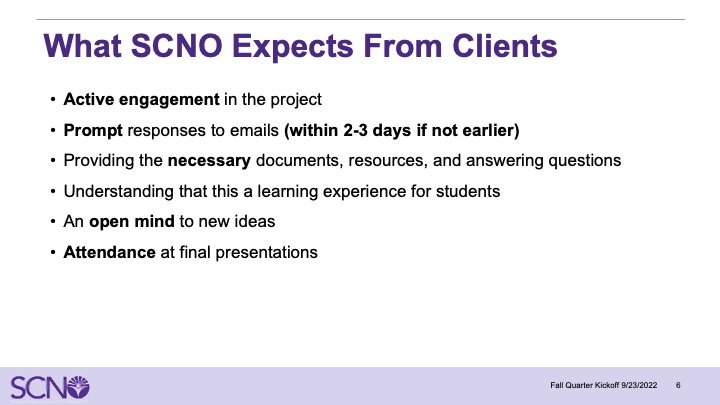 What SCNO Expects From Clients

• Active engagement in the project
• Prompt responses to emails (within 2-3 days if not earlier)
• Providing the necessary documents, resources, and answering questions
• Understanding that this a learning experience for students
• An open mind to new ideas
• Attendance at final presentations

SCNO

Fall Quarter Kickoff 9/23/2022 6